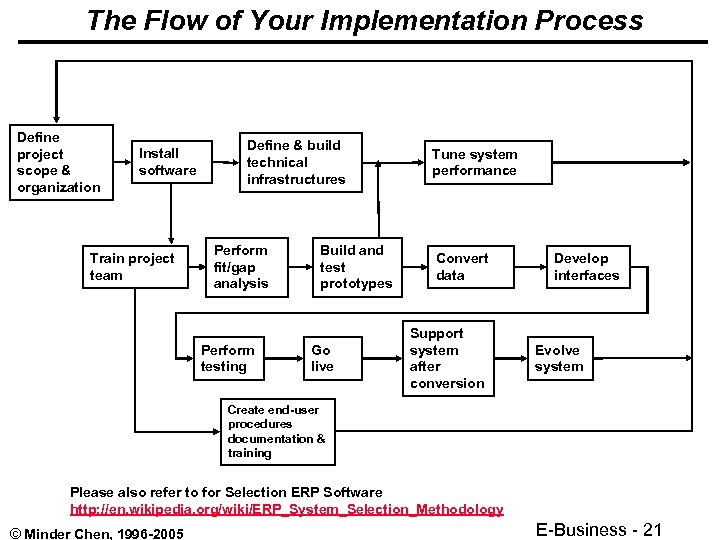 The Flow of Your Implementation Process

Define project scope & organization

Install software

Define & build technical infrastructures

Tune system performance

Train project team

Perform fit/gap analysis

Build and test prototypes

Convert data

Develop interfaces

Perform testing

Go live

Support system after conversion

Evolve system

Create end-user procedures documentation & training

Please also refer to for Selection ERP Software
http://en.wikipedia.org/wiki/ERP_System_Selection_Methodology

© Minder Chen, 1996-2005

E-Business - 21